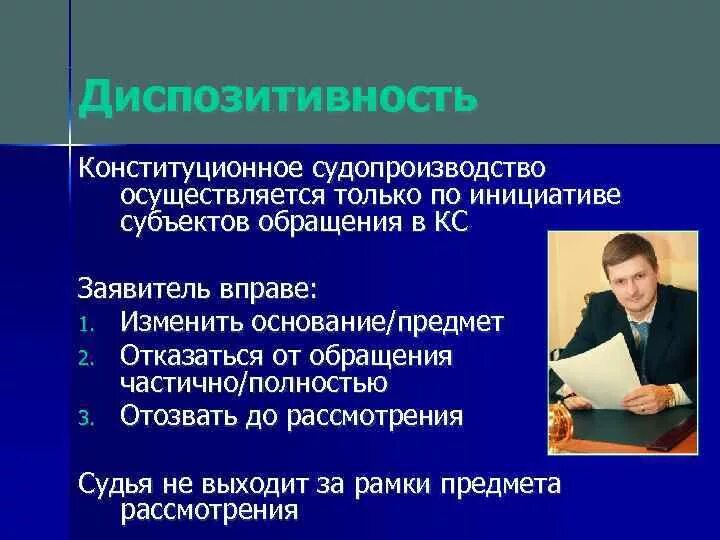 Диспозитивность

Конституционное судопроизводство осуществляется только по инициативе субъектов обращения в КС

Заявитель вправе:
1. Изменить основание/предмет
2. Отказаться от обращения частично/полностью
3. Отозвать до рассмотрения

Судья не выходит за рамки предмета рассмотрения